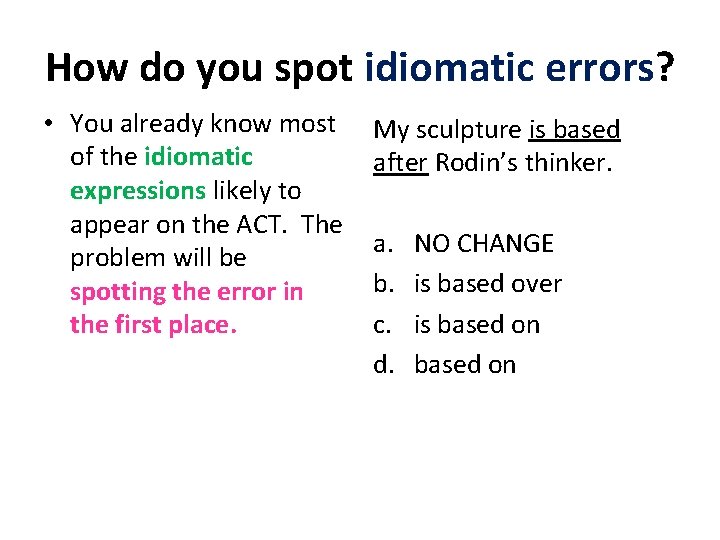 How do you spot idiomatic errors?

• You already know most of the idiomatic expressions likely to appear on the ACT. The problem will be spotting the error in the first place.

My sculpture is based after Rodin's thinker.

a. NO CHANGE
b. is based over
c. is based on
d. based on